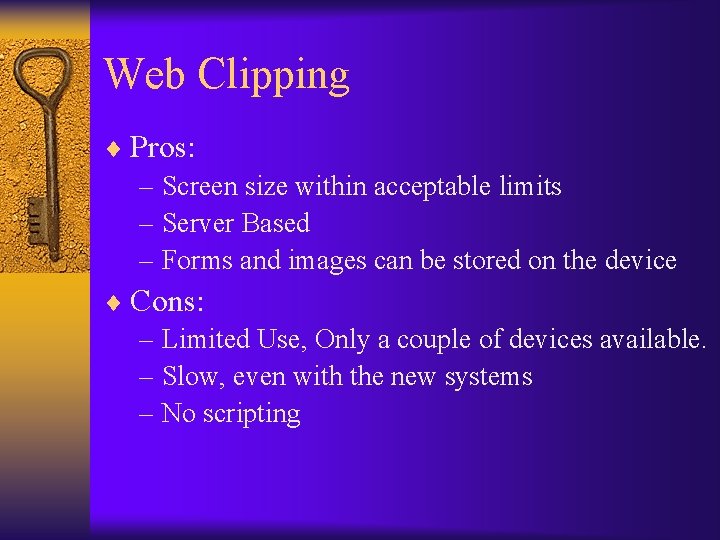 Web Clipping

♦ Pros:
– Screen size within acceptable limits
– Server Based
– Forms and images can be stored on the device

♦ Cons:
– Limited Use, Only a couple of devices available.
– Slow, even with the new systems
– No scripting